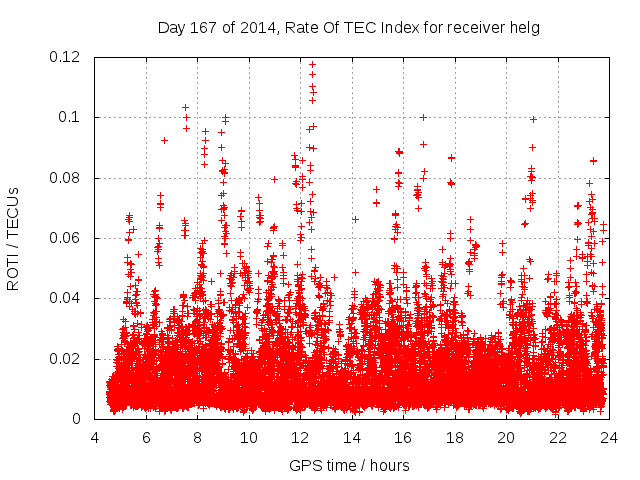 Day 167 of 2014, Rate Of TEC Index for receiver helg

ROTI / TECUs

0.12
0.1
0.08
0.06
0.04
0.02
0

4 6 8 10 12 14 16 18 20 22 24

GPS time / hours